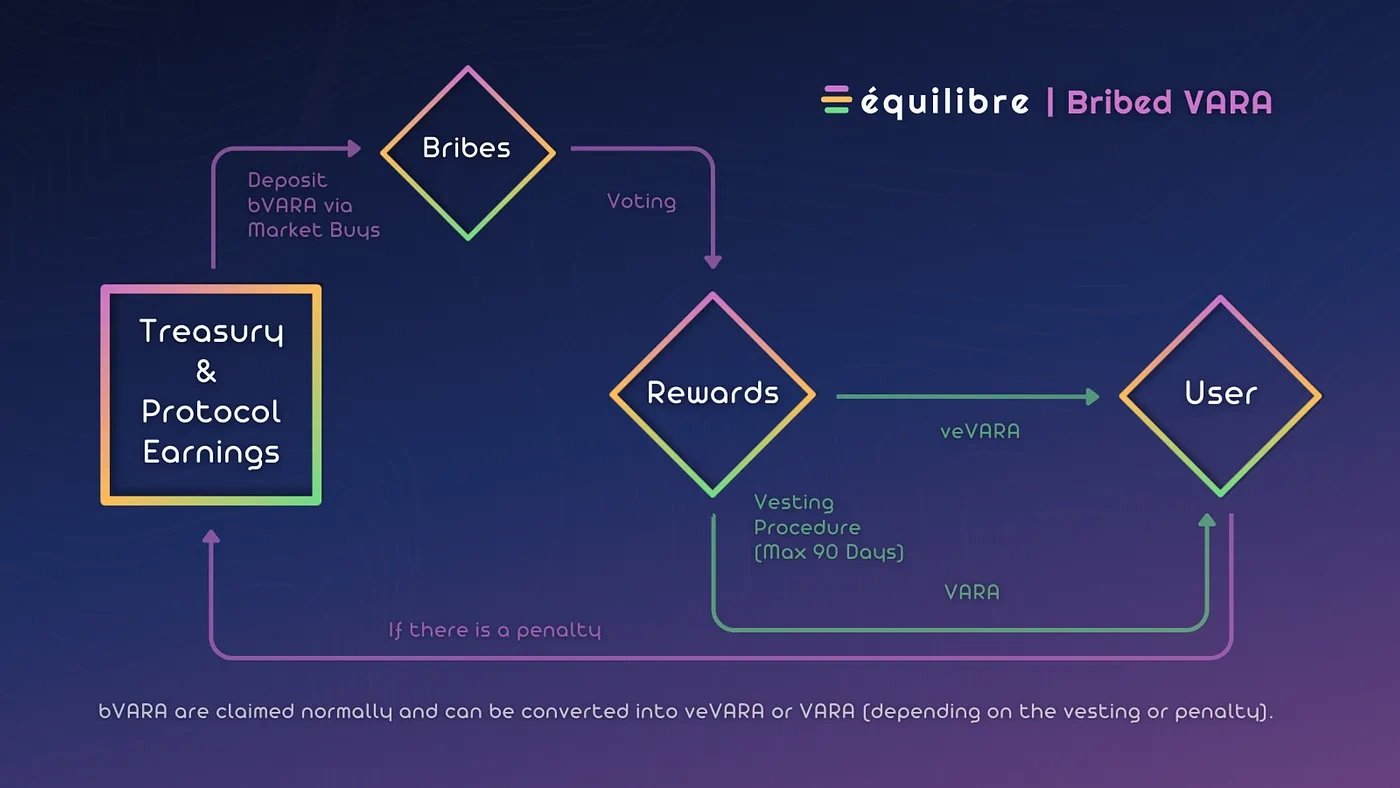 équilibre | Bribed VARA

Bribes

Deposit bVARA via Market Buys

Voting

Treasury & Protocol Earnings

Rewards

veVARA

User

Vesting Procedure (Max 90 Days)

VARA

If there is a penalty

bVARA are claimed normally and can be converted into veVARA or VARA (depending on the vesting or penalty).